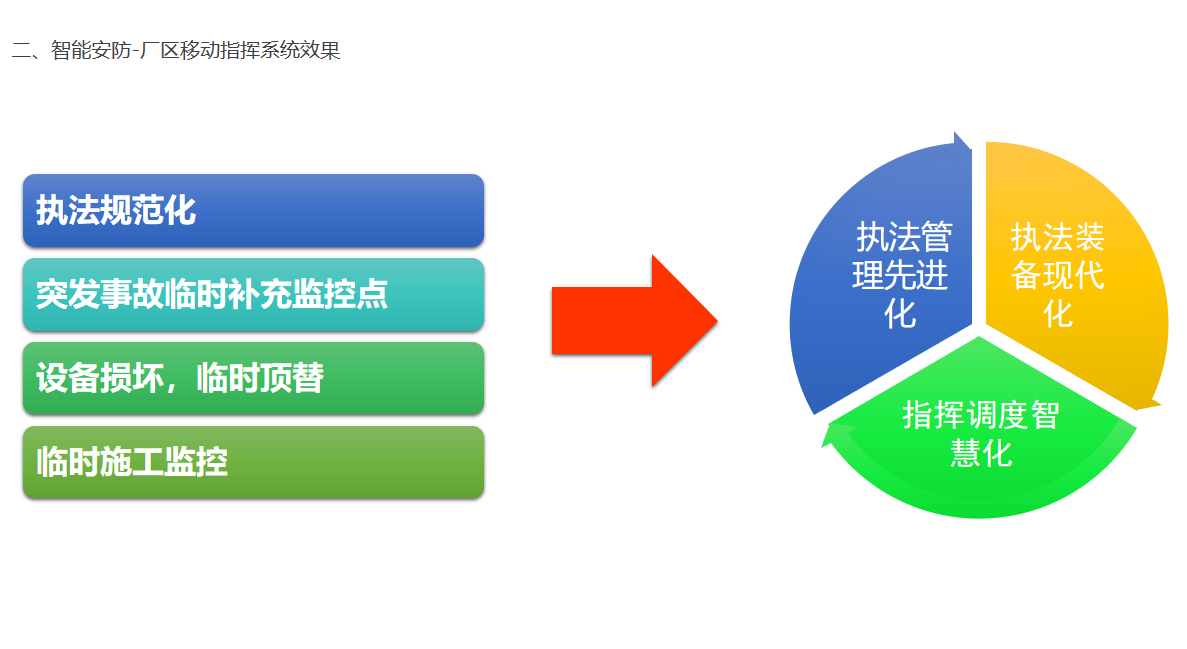 二、智能安防-厂区移动指挥系统效果

执法规范化

突发事故临时补充监控点

设备损坏，临时顶替

临时施工监控

执法管理先进化

执法装备现代化

指挥调度智慧化